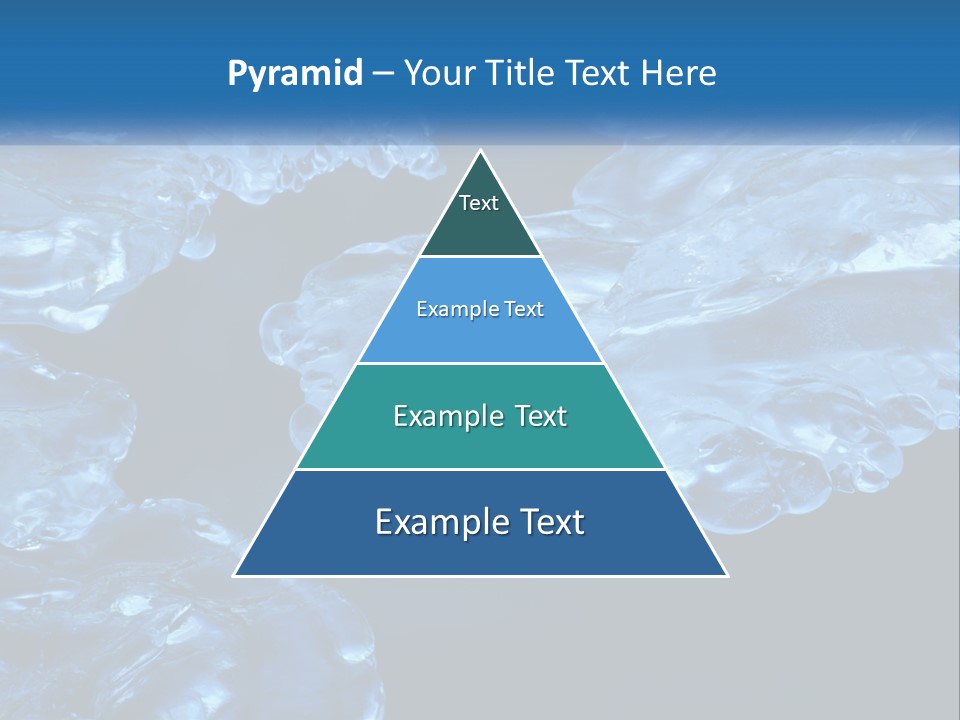 Pyramid – Your Title Text Here

Text

Example Text

Example Text

Example Text